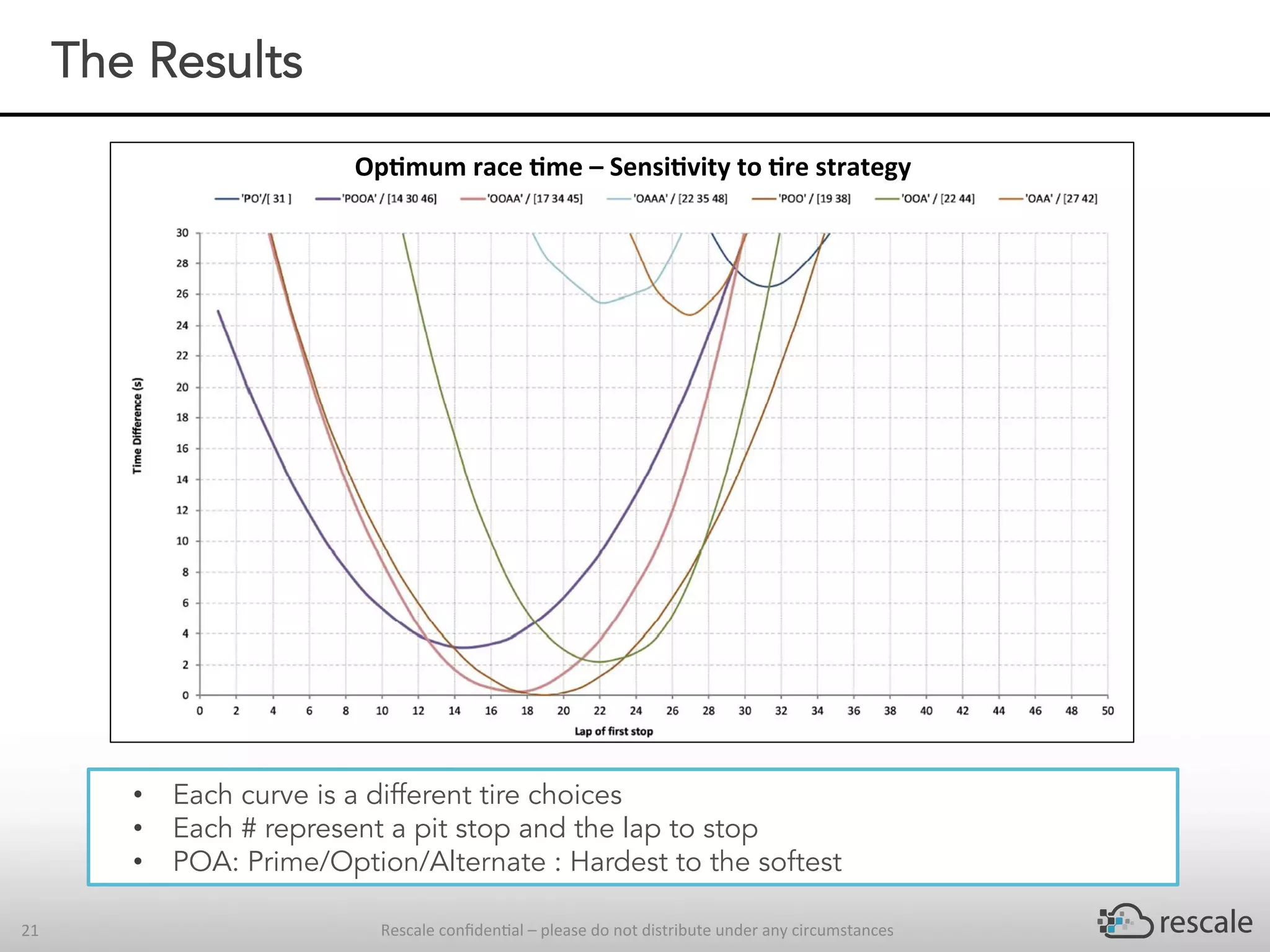 The Results

Optimum race time – Sensitivity to tire strategy

'PO'/[ 31 ] 'POOA' / [14 30 46] 'OOAA' / [17 34 45] 'OAAA' / [22 35 48] 'POO' / [19 38] 'OOA' / [22 44] 'OAA' / [27 42]

Time Difference (s)

30
28
26
24
22
20
18
16
14
12
10
8
6
4
2
0

0 2 4 6 8 10 12 14 16 18 20 22 24 26 28 30 32 34 36 38 40 42 44 46 48 50

Lap of first stop

• Each curve is a different tire choices
• Each # represent a pit stop and the lap to stop
• POA: Prime/Option/Alternate : Hardest to the softest

21

Rescale confidential – please do not distribute under any circumstances

rescale